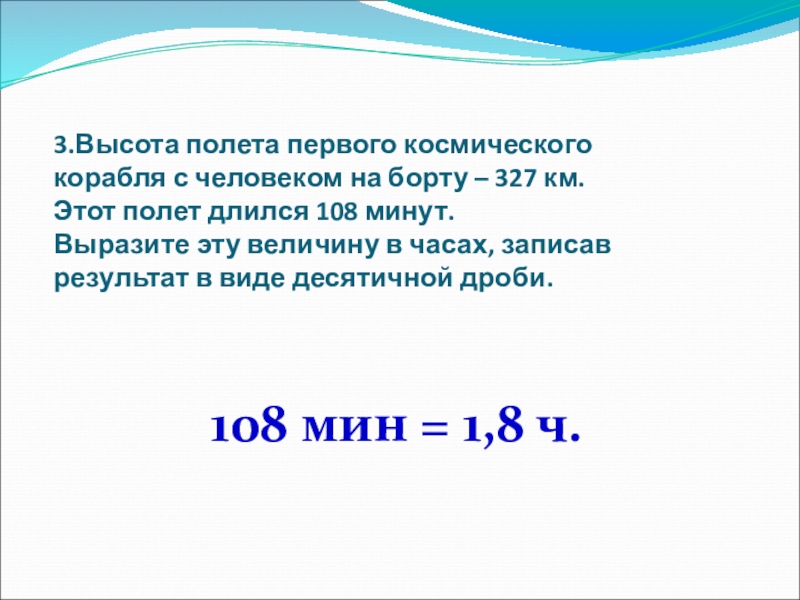 3.Высота полета первого космического корабля с человеком на борту – 327 км. Этот полет длился 108 минут.
Выразите эту величину в часах, записав результат в виде десятичной дроби.

108 мин = 1,8 ч.